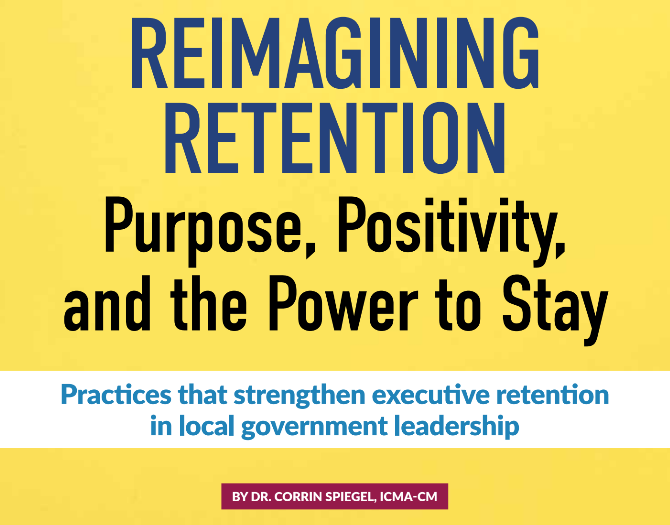 REIMAGINING RETENTION

Purpose, Positivity, and the Power to Stay

Practices that strengthen executive retention in local government leadership

BY DR. CORRIN SPIEGEL, ICMA-CM